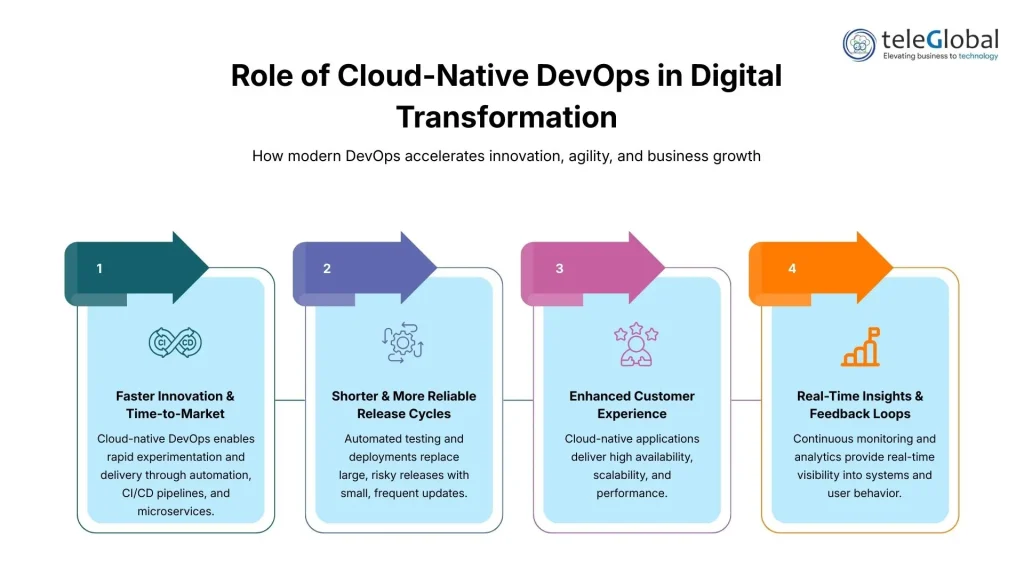 teleGlobal
Elevating business to technology

Role of Cloud-Native DevOps in Digital Transformation

How modern DevOps accelerates innovation, agility, and business growth

1

CI CD

Faster Innovation & Time-to-Market

Cloud-native DevOps enables rapid experimentation and delivery through automation, CI/CD pipelines, and microservices.

2

Shorter & More Reliable Release Cycles

Automated testing and deployments replace large, risky releases with small, frequent updates.

3

Enhanced Customer Experience

Cloud-native applications deliver high availability, scalability, and performance.

4

Real-Time Insights & Feedback Loops

Continuous monitoring and analytics provide real-time visibility into systems and user behavior.